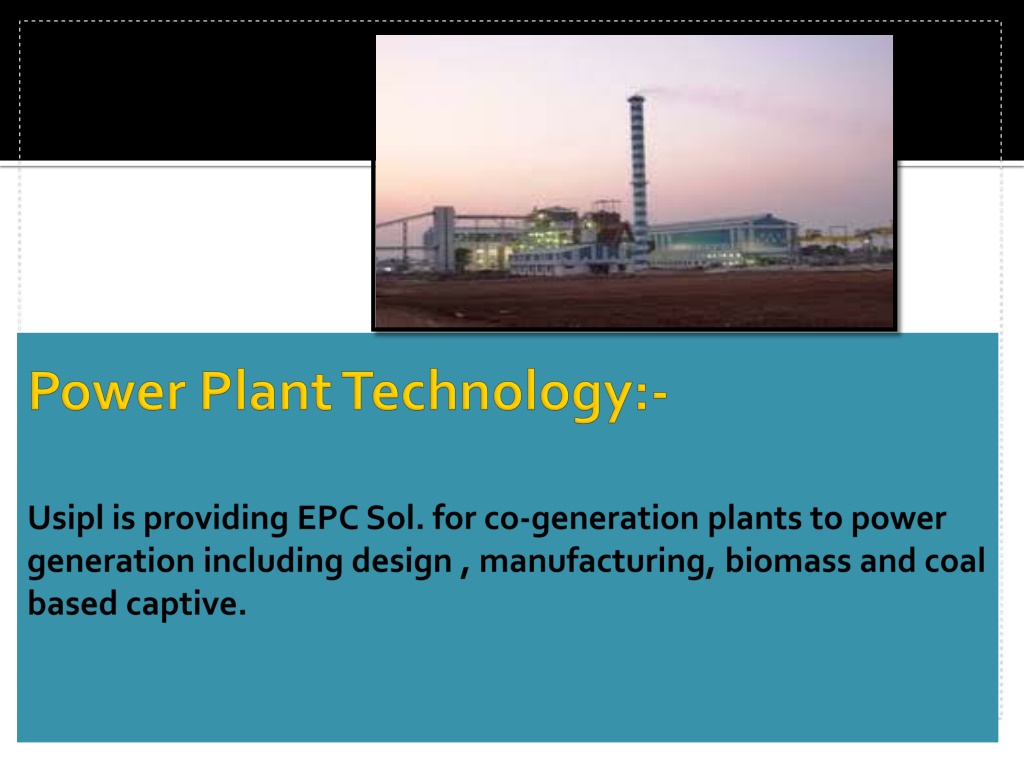 Power Plant Technology:-

Usipl is providing EPC Sol. for co-generation plants to power generation including design , manufacturing, biomass and coal based captive.